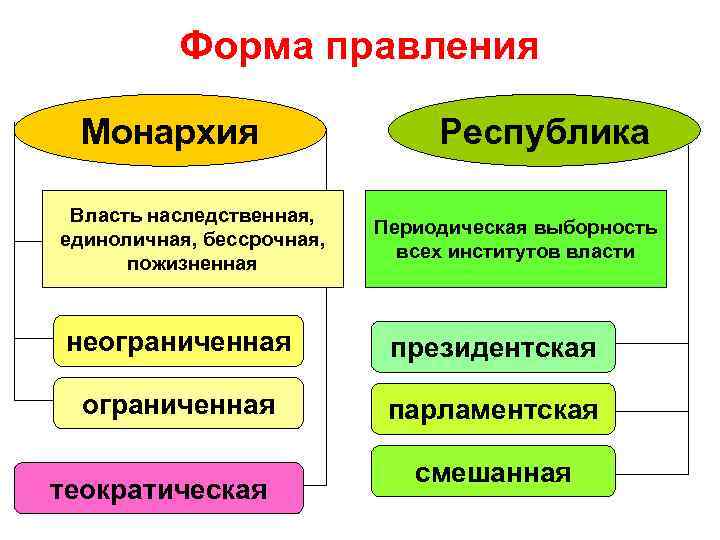 Форма правления

Монархия

Власть наследственная, единоличная, бессрочная, пожизненная

неограниченная

ограниченная

теократическая

Республика

Периодическая выборность всех институтов власти

президентская

парламентская

смешанная